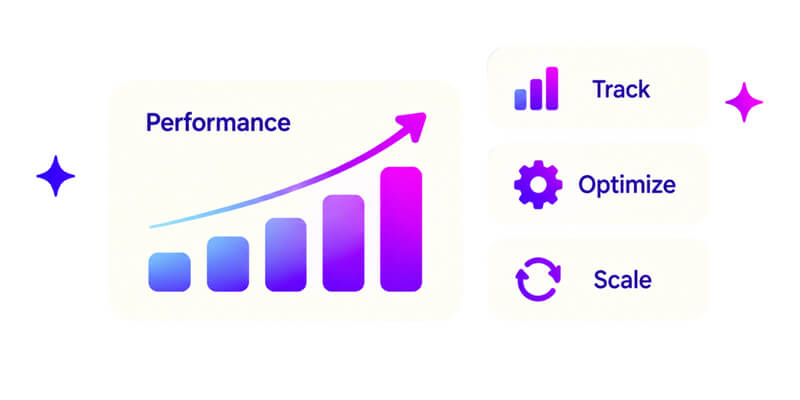 Performance

Track

Optimize

Scale